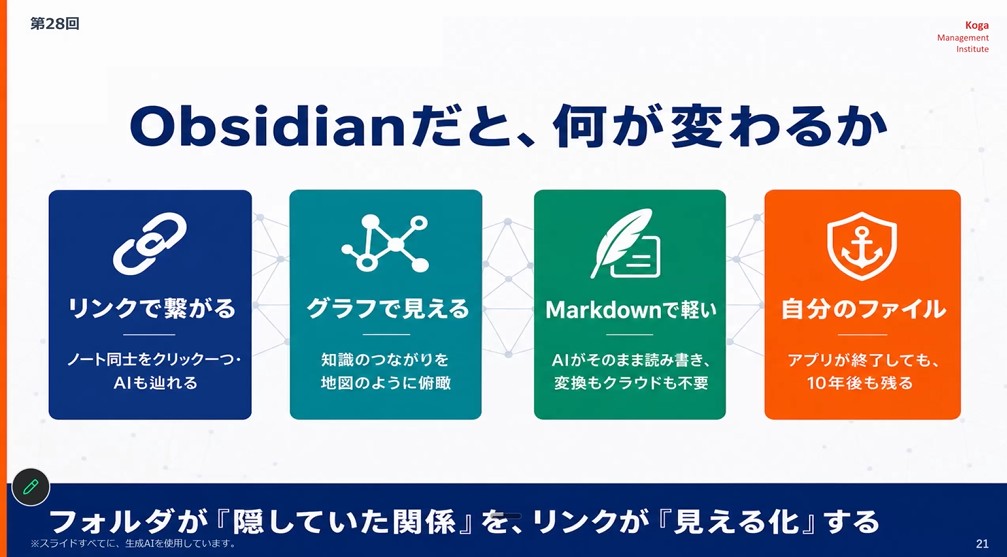 第28回

Koga
Management
Institute

Obsidianだと、何が変わるか

リンクで繋がる

ノート同士をクリック一つ・AIも辿れる

グラフで見える

知識のつながりを地図のように俯瞰

Markdownで軽い

AIがそのまま読み書き、変換もクラウドも不要

自分のファイル

アプリが終了しても、10年後も残る

フォルダが『隠していた関係』を、リンクが『見える化』する

※スライドすべてに、生成AIを使用しています。

21